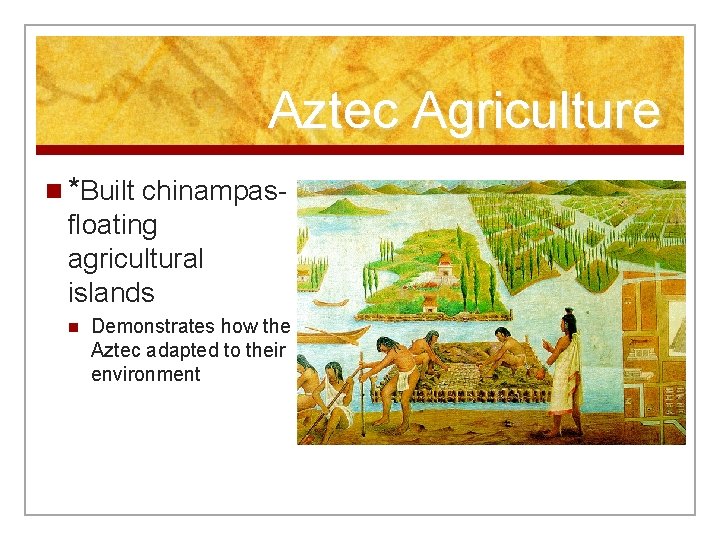 Aztec Agriculture

*Built chinampas-floating agricultural islands

Demonstrates how the Aztec adapted to their environment